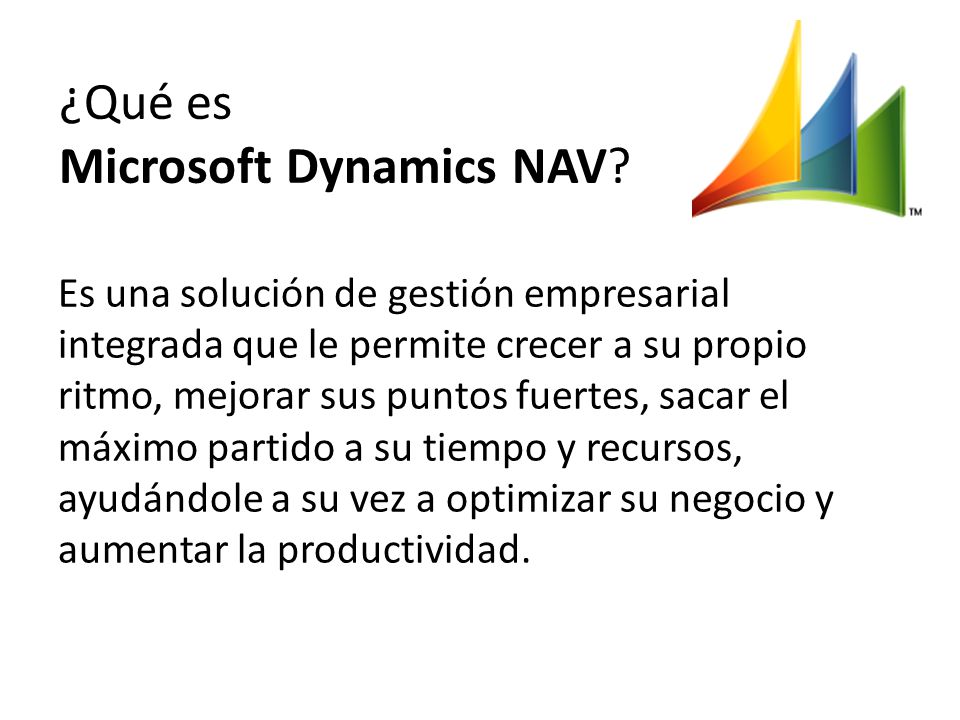 ¿Qué es
Microsoft Dynamics NAV?

™

Es una solución de gestión empresarial integrada que le permite crecer a su propio ritmo, mejorar sus puntos fuertes, sacar el máximo partido a su tiempo y recursos, ayudándole a su vez a optimizar su negocio y aumentar la productividad.